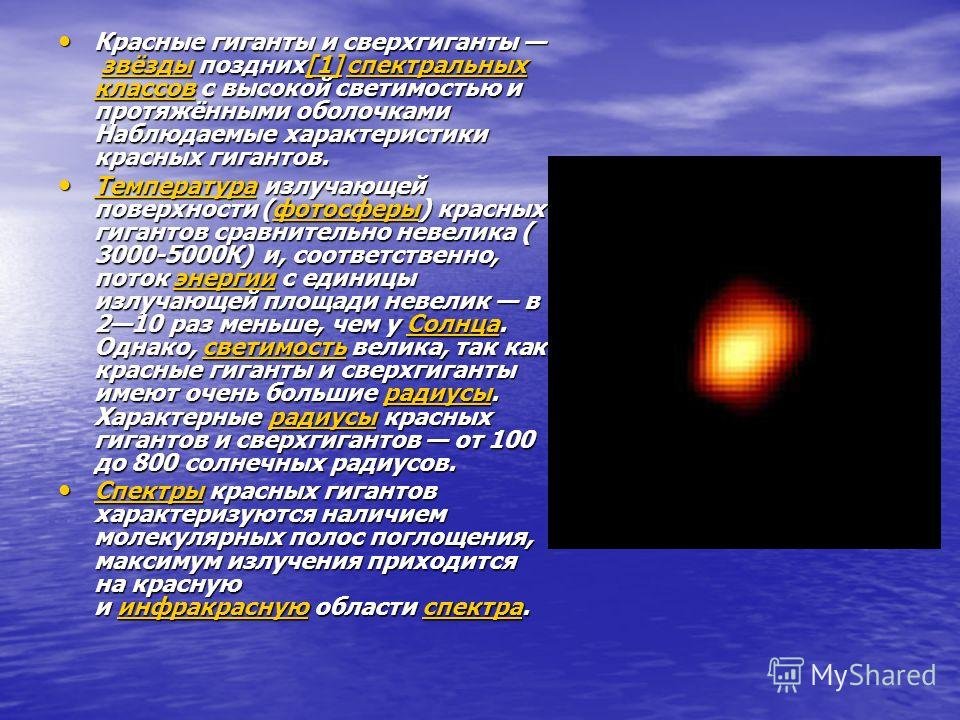 • Красные гиганты и сверхгиганты — звёзды поздних[1] спектральных классов с высокой светимостью и протяжёнными оболочками Наблюдаемые характеристики красных гигантов.

• Температура излучающей поверхности (фотосферы) красных гигантов сравнительно невелика ( 3000-5000К) и, соответственно, поток энергии с единицы излучающей площади невелик — в 2—10 раз меньше, чем у Солнца. Однако, светимость велика, так как красные гиганты и сверхгиганты имеют очень большие радиусы. Характерные радиусы красных гигантов и сверхгигантов — от 100 до 800 солнечных радиусов.

• Спектры красных гигантов характеризуются наличием молекулярных полос поглощения, максимум излучения приходится на красную и инфракрасную области спектра.

MyShared